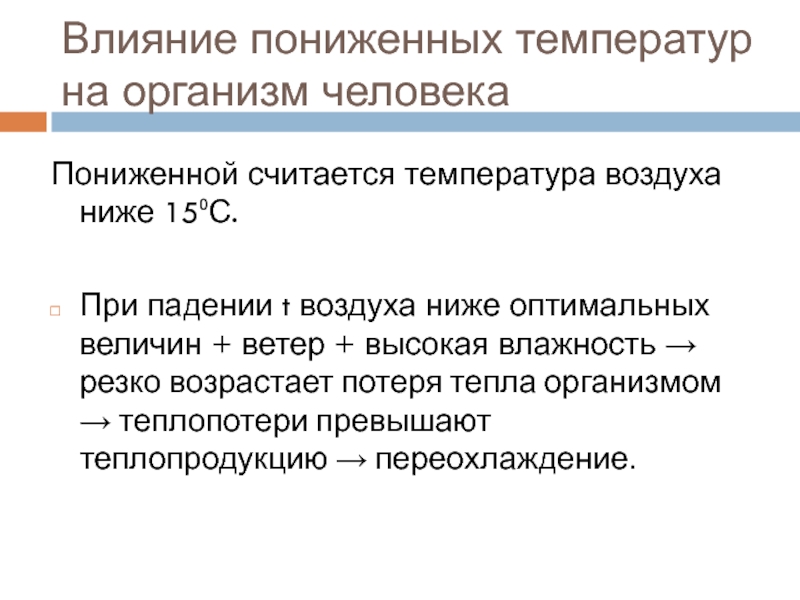 Влияние пониженных температур на организм человека

Пониженной считается температура воздуха ниже $15^0$С.

При падении t воздуха ниже оптимальных величин + ветер + высокая влажность → резко возрастает потеря тепла организмом → теплопотери превышают теплопродукцию → переохлаждение.